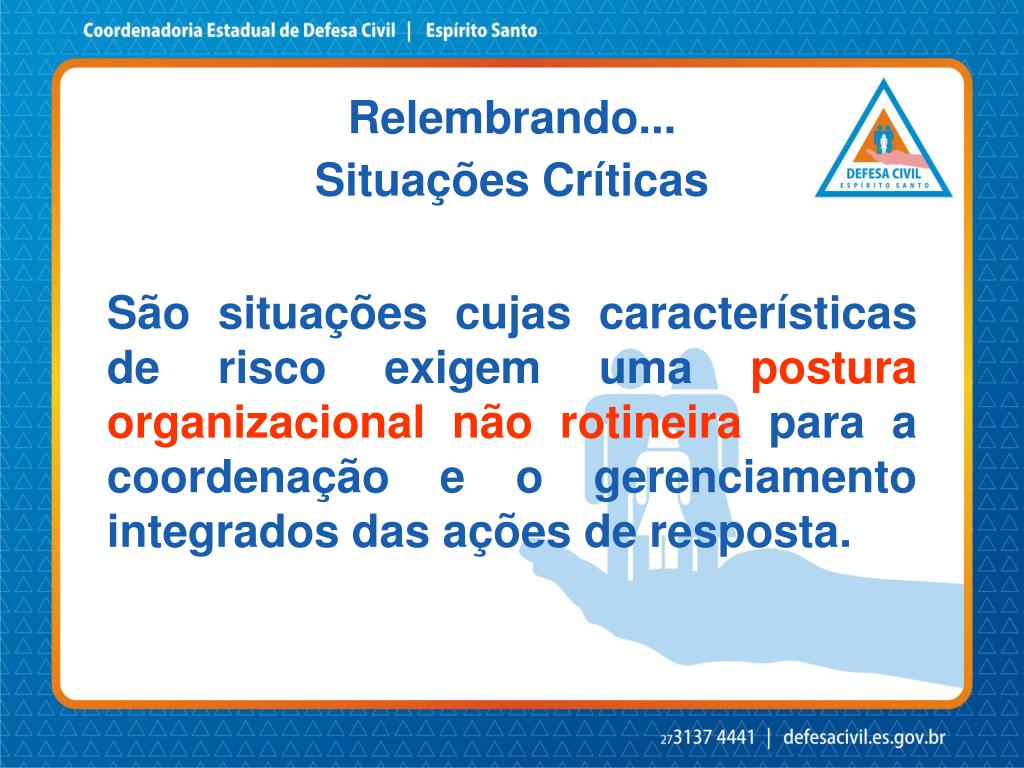 Coordenadoria Estadual de Defesa Civil | Espírito Santo

Relembrando...
Situações Críticas

DEFESA CIVIL
ESPÍRITO SANTO

São situações cujas características de risco exigem uma postura organizacional não rotineira para a coordenação e o gerenciamento integrados das ações de resposta.

27 3137 4441 | defesacivil.es.gov.br